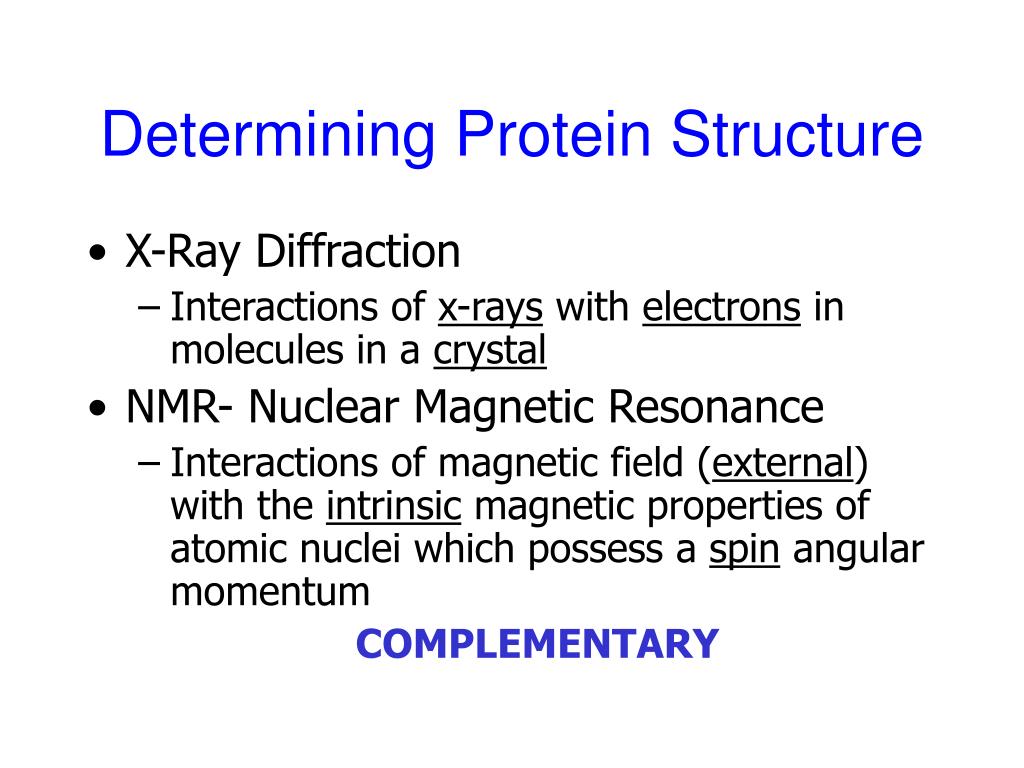 Determining Protein Structure

• X-Ray Diffraction
– Interactions of x-rays with electrons in molecules in a crystal

• NMR- Nuclear Magnetic Resonance
– Interactions of magnetic field (external) with the intrinsic magnetic properties of atomic nuclei which possess a spin angular momentum

COMPLEMENTARY